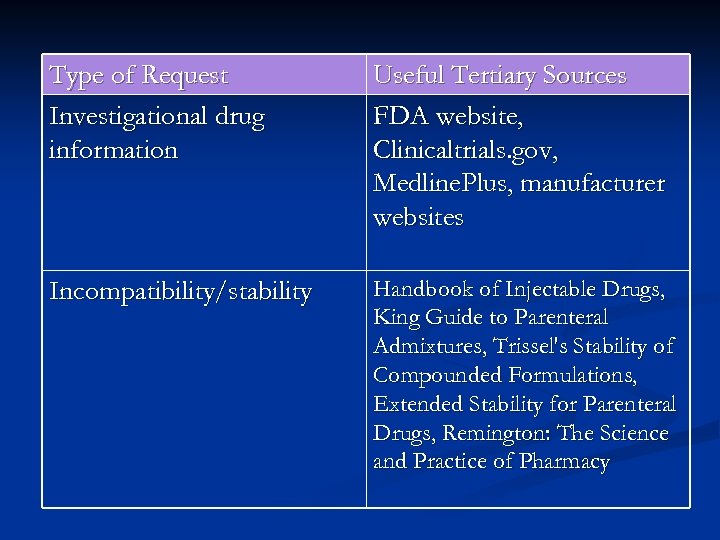 | Type of Request | Useful Tertiary Sources |
|---|---|
| Investigational drug information | FDA website, Clinicaltrials.gov, MedlinePlus, manufacturer websites |
| Incompatibility/stability | Handbook of Injectable Drugs, King Guide to Parenteral Admixtures, Trissel's Stability of Compounded Formulations, Extended Stability for Parenteral Drugs, Remington: The Science and Practice of Pharmacy |